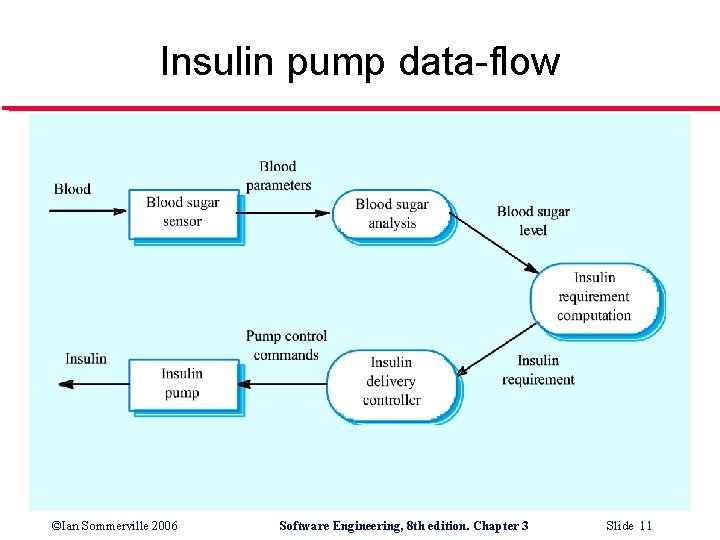 Insulin pump data-flow

Blood

Blood sugar sensor

Blood parameters

Blood sugar analysis

Blood sugar level

Insulin requirement computation

Insulin requirement

Insulin delivery controller

Pump control commands

Insulin pump

Insulin

©Ian Sommerville 2006 Software Engineering, 8th edition. Chapter 3 Slide 11